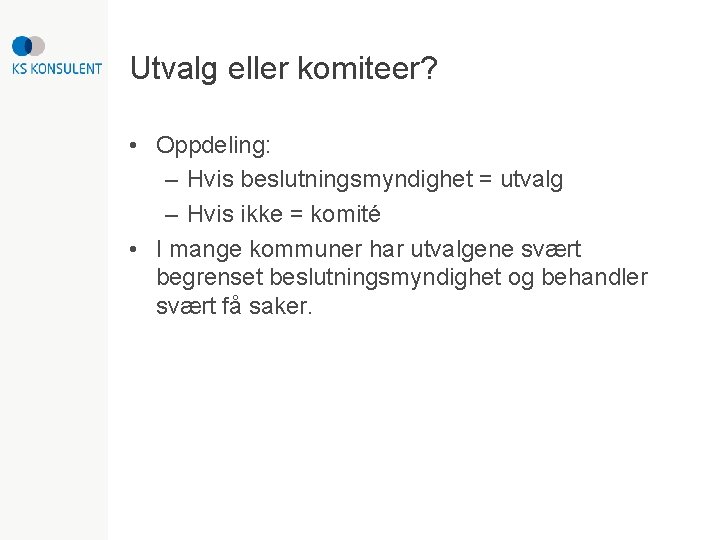 KS KONSULENT

Utvalg eller komiteer?

• Oppdeling:
– Hvis beslutningsmyndighet = utvalg
– Hvis ikke = komité
• I mange kommuner har utvalgene svært begrenset beslutningsmyndighet og behandler svært få saker.